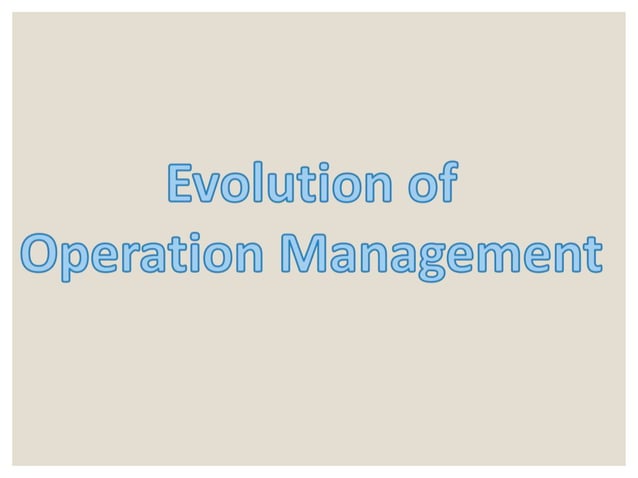 Evolution of
Operation Management